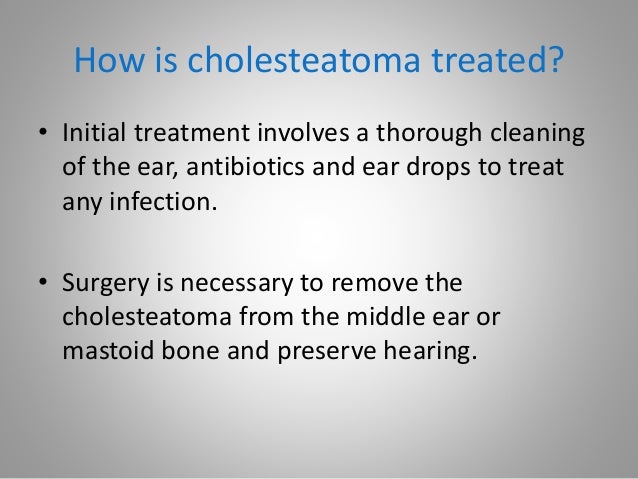 How is cholesteatoma treated?

• Initial treatment involves a thorough cleaning of the ear, antibiotics and ear drops to treat any infection.

• Surgery is necessary to remove the cholesteatoma from the middle ear or mastoid bone and preserve hearing.